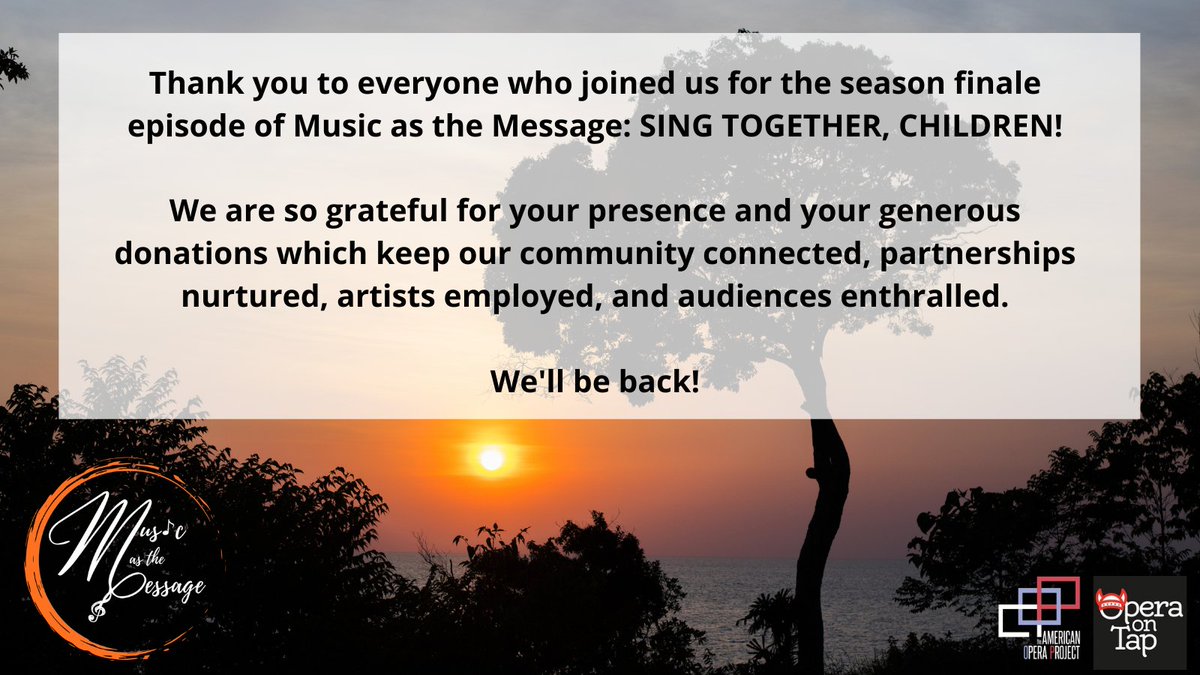 Thank you to everyone who joined us for the season finale episode of Music as the Message: SING TOGETHER, CHILDREN!

We are so grateful for your presence and your generous donations which keep our community connected, partnerships nurtured, artists employed, and audiences enthralled.

We'll be back!

Music as the Message

THE AMERICAN OPERA PROJECT

Opera on Tap